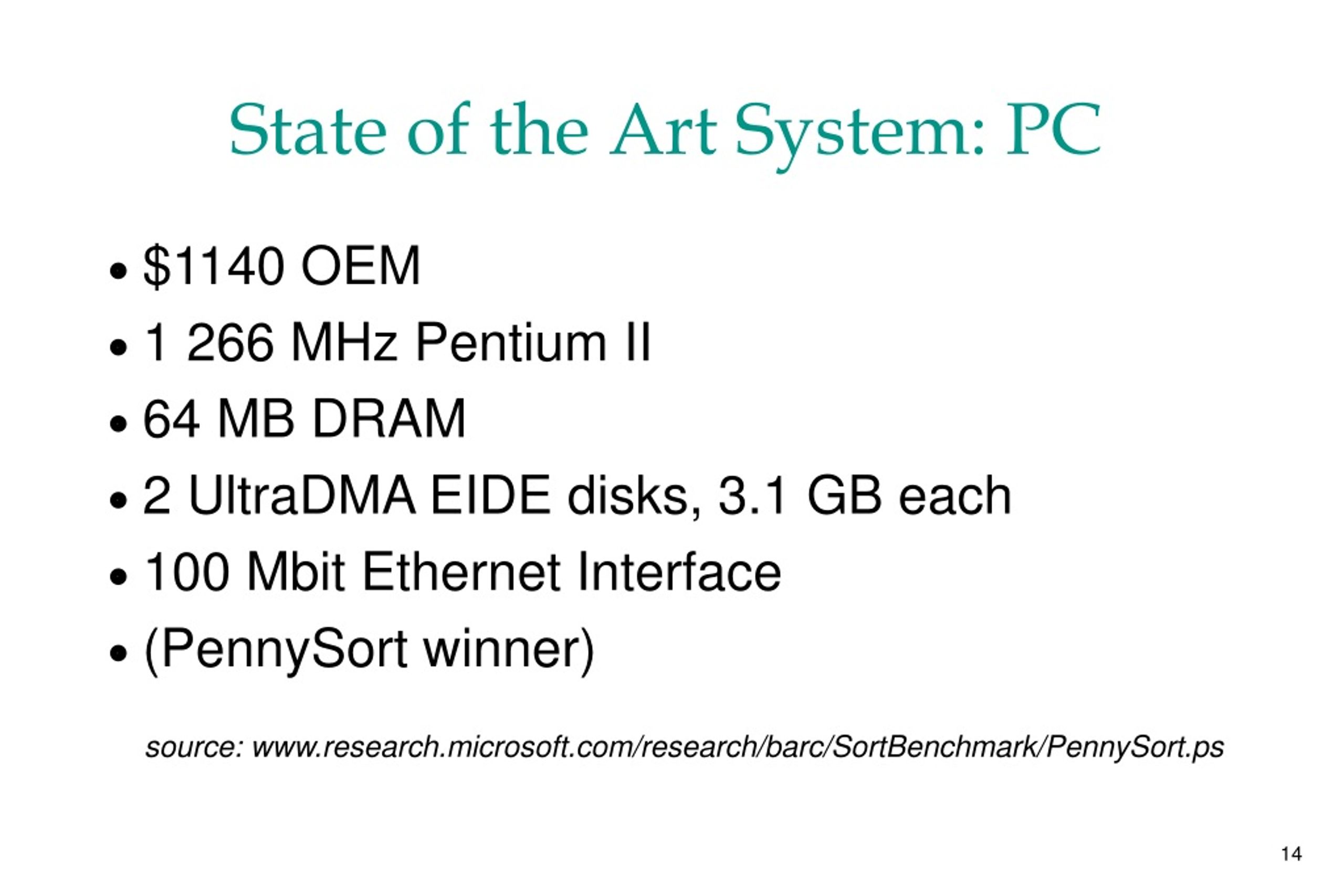 State of the Art System: PC

• \$1140 OEM
• 1 266 MHz Pentium II
• 64 MB DRAM
• 2 UltraDMA EIDE disks, 3.1 GB each
• 100 Mbit Ethernet Interface
• (PennySort winner)

source: www.research.microsoft.com/research/barc/SortBenchmark/PennySort.ps

14